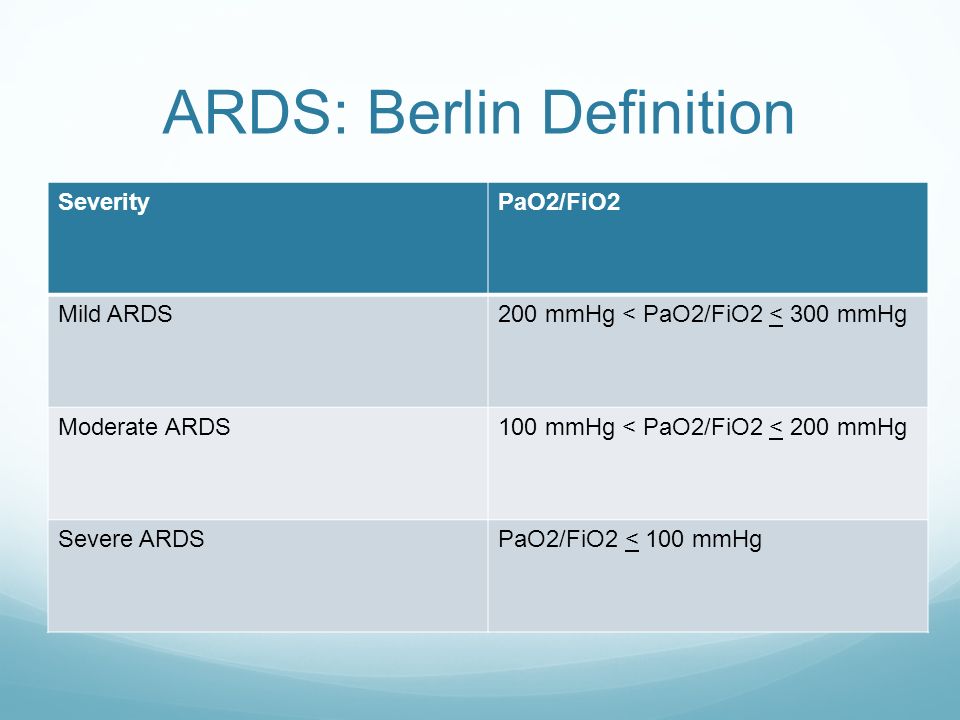 ARDS: Berlin Definition

| Severity | PaO2/FiO2 |
|---|---|
| Mild ARDS | 200 mmHg < PaO2/FiO2 $\leq$ 300 mmHg |
| Moderate ARDS | 100 mmHg < PaO2/FiO2 $\leq$ 200 mmHg |
| Severe ARDS | PaO2/FiO2 $\leq$ 100 mmHg |